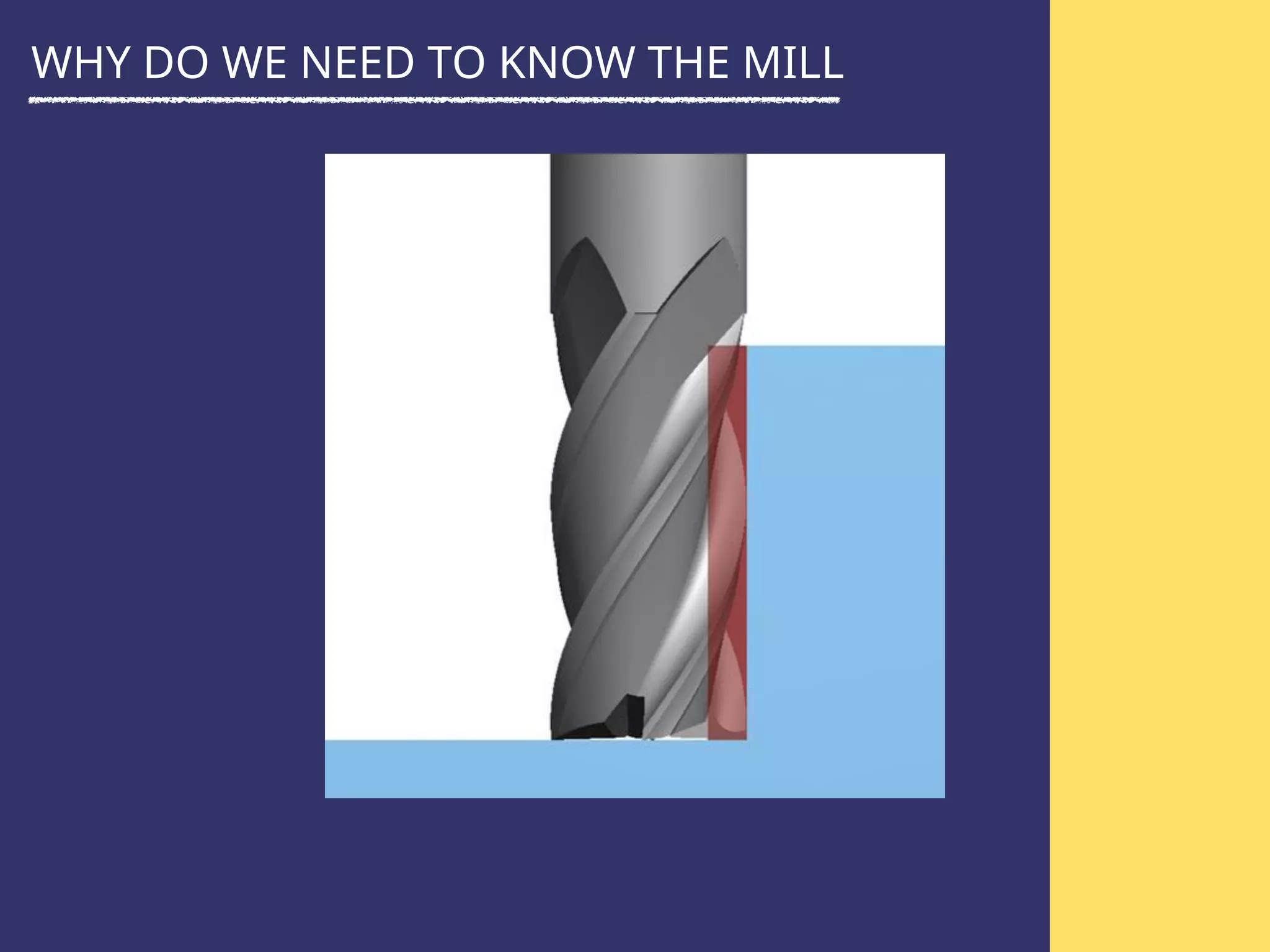 WHY DO WE NEED TO KNOW THE MILL